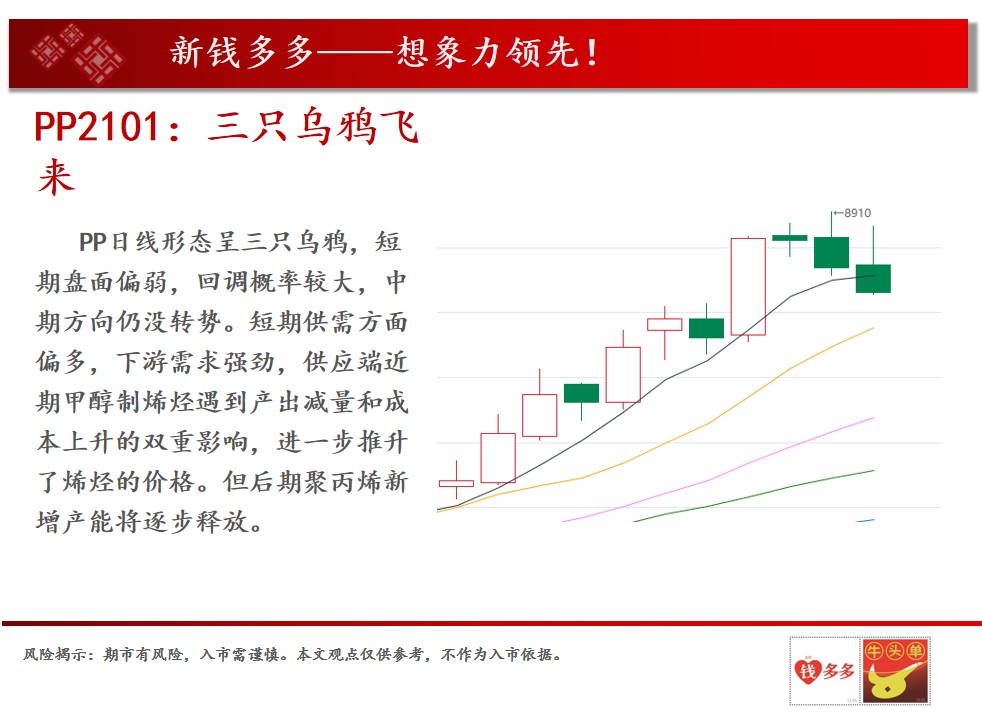 新钱多多——想象力领先！

PP2101：三只乌鸦飞来

PP日线形态呈三只乌鸦，短期盘面偏弱，回调概率较大，中期方向仍没转势。短期供需方面偏多，下游需求强劲，供应端近期甲醇制烯烃遇到产出减量和成本上升的双重影响，进一步推升了烯烃的价格。但后期聚丙烯新增产能将逐步释放。

←8910

风险揭示：期市有风险，入市需谨慎。本文观点仅供参考，不作为入市依据。

钱多多

牛头单